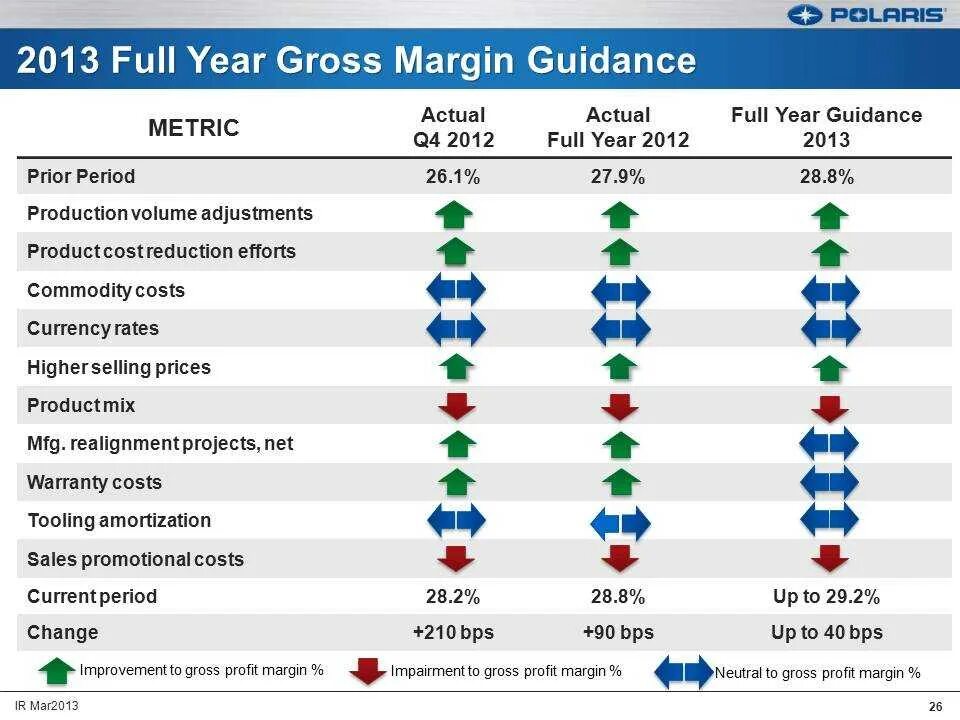 POLARIS

2013 Full Year Gross Margin Guidance

| METRIC | Actual Q4 2012 | Actual Full Year 2012 | Full Year Guidance 2013 |
|---|---|---|---|
| Prior Period | 26.1% | 27.9% | 28.8% |
| Production volume adjustments | | | |
| Product cost reduction efforts | | | |
| Commodity costs | | | |
| Currency rates | | | |
| Higher selling prices | | | |
| Product mix | | | |
| Mfg. realignment projects, net | | | |
| Warranty costs | | | |
| Tooling amortization | | | |
| Sales promotional costs | | | |
| Current period | 28.2% | 28.8% | Up to 29.2% |
| Change | +210 bps | +90 bps | Up to 40 bps |

Improvement to gross profit margin %
Impairment to gross profit margin %
Neutral to gross profit margin %

IR Mar2013

26